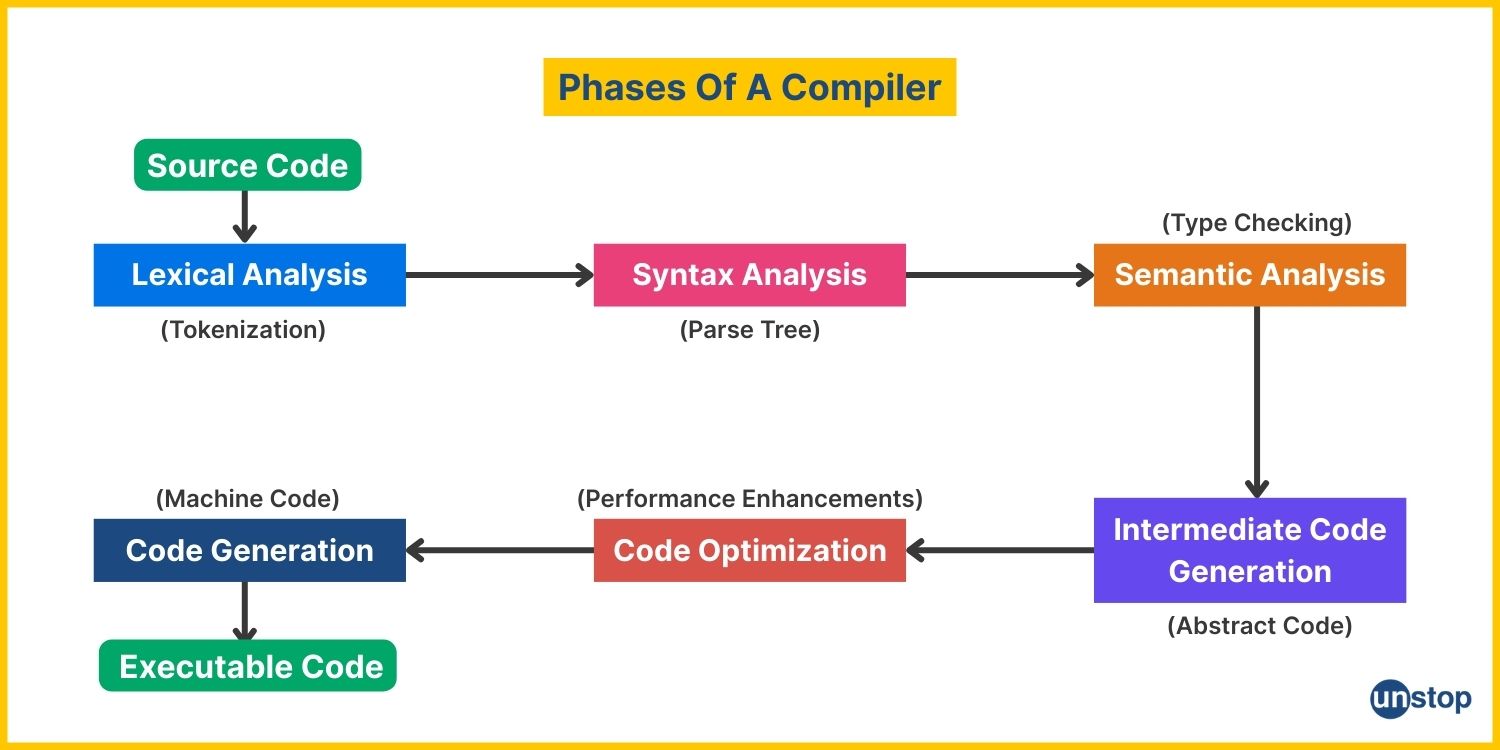 Phases Of A Compiler

Source Code

Lexical Analysis

(Tokenization)

Syntax Analysis

(Parse Tree)

(Type Checking)

Semantic Analysis

Intermediate Code Generation

(Abstract Code)

(Performance Enhancements)

Code Optimization

(Machine Code)

Code Generation

Executable Code

unstop